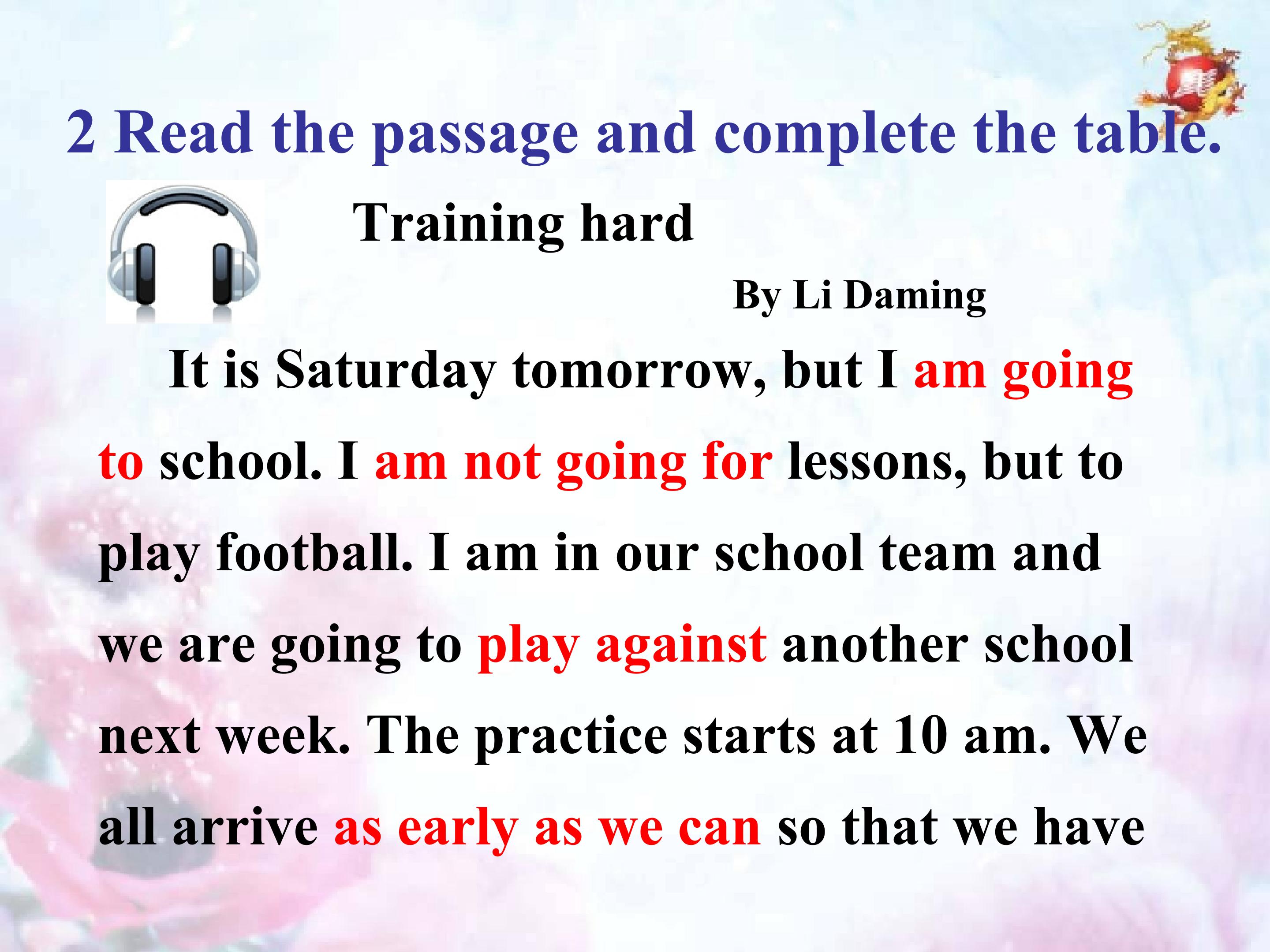 2 Read the passage and complete the table.

Training hard

By Li Daming

It is Saturday tomorrow, but I am going to school. I am not going for lessons, but to play football. I am in our school team and we are going to play against another school next week. The practice starts at 10 am. We all arrive as early as we can so that we have